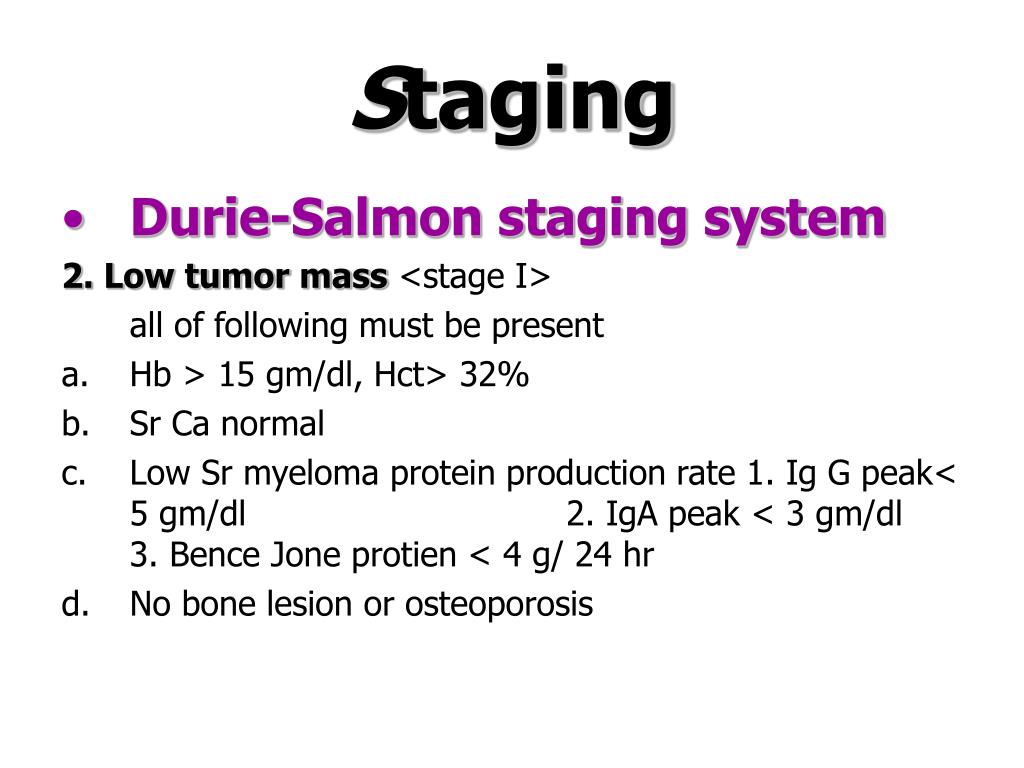 Staging

• Durie-Salmon staging system

2. Low tumor mass <stage I>

all of following must be present

a. Hb > 15 gm/dl, Hct> 32%

b. Sr Ca normal

c. Low Sr myeloma protein production rate 1. Ig G peak< 5 gm/dl 2. IgA peak < 3 gm/dl 3. Bence Jone protien < 4 g/ 24 hr

d. No bone lesion or osteoporosis